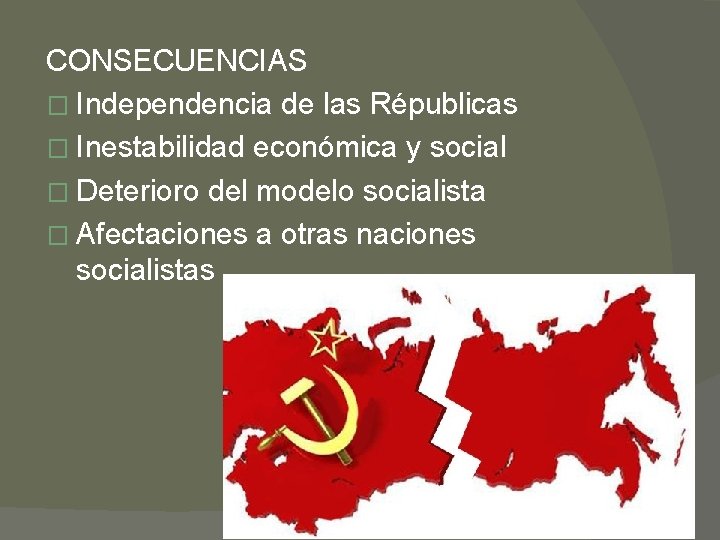 CONSECUENCIAS

□ Independencia de las Républicas
□ Inestabilidad económica y social
□ Deterioro del modelo socialista
□ Afectaciones a otras naciones socialistas